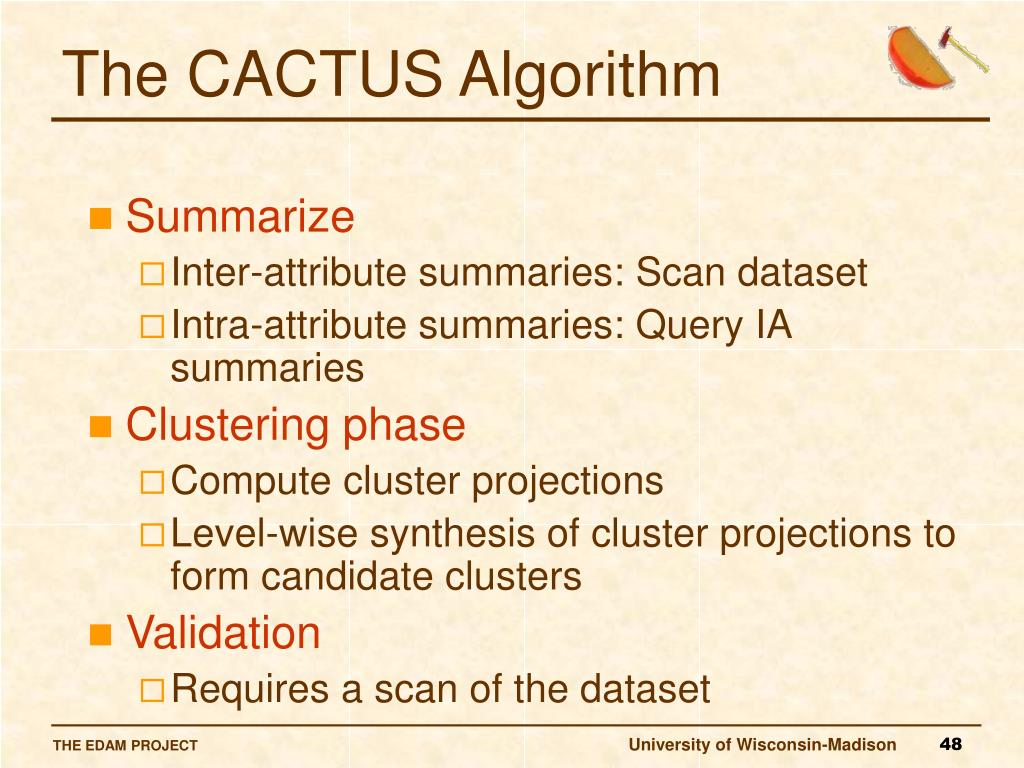 The CACTUS Algorithm

Summarize
Inter-attribute summaries: Scan dataset
Intra-attribute summaries: Query IA summaries

Clustering phase
Compute cluster projections
Level-wise synthesis of cluster projections to form candidate clusters

Validation
Requires a scan of the dataset

THE EDAM PROJECT

University of Wisconsin-Madison

48